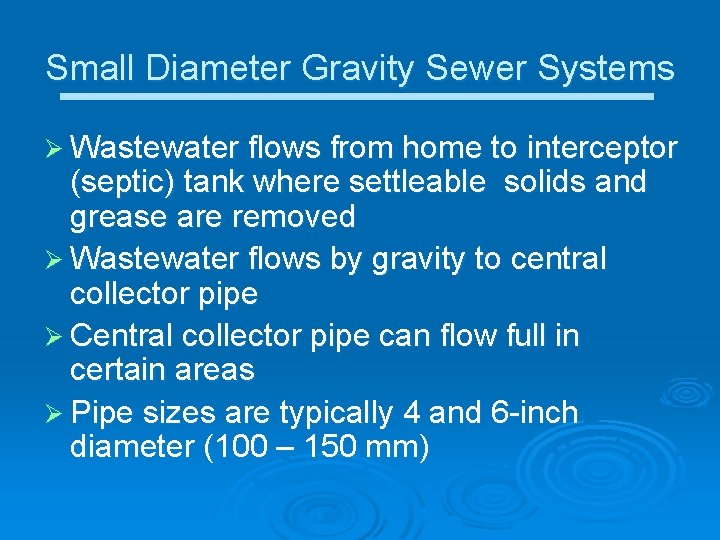 Small Diameter Gravity Sewer Systems

➢ Wastewater flows from home to interceptor (septic) tank where settleable solids and grease are removed

➢ Wastewater flows by gravity to central collector pipe

➢ Central collector pipe can flow full in certain areas

➢ Pipe sizes are typically 4 and 6-inch diameter (100 – 150 mm)